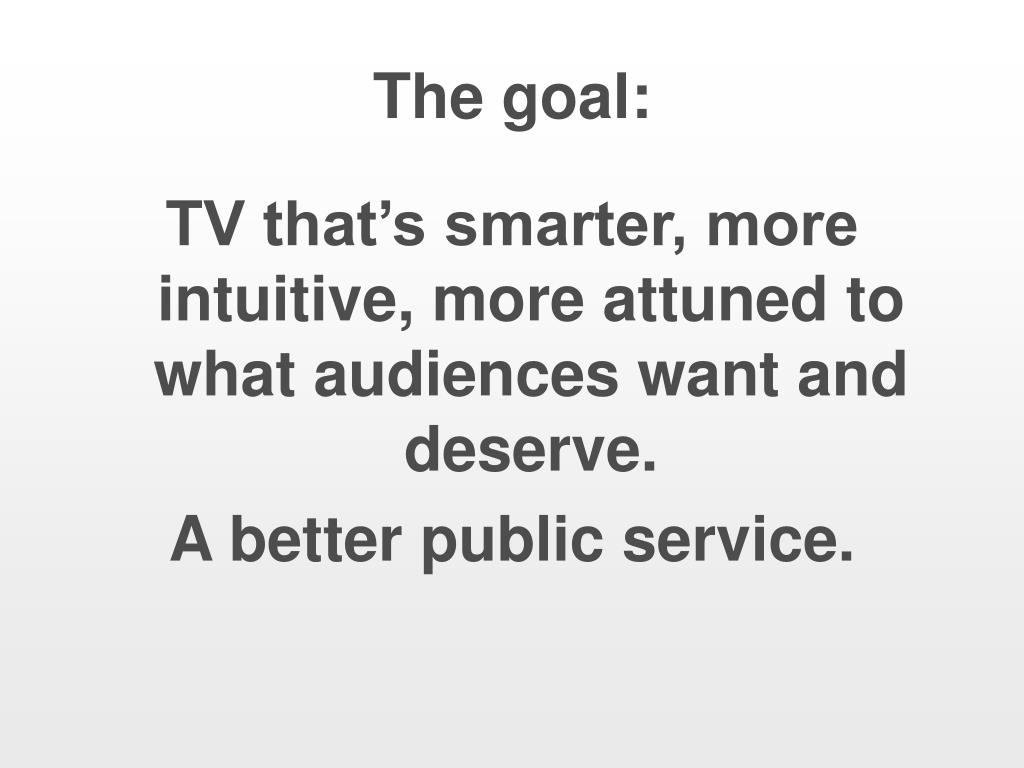 The goal:

TV that’s smarter, more intuitive, more attuned to what audiences want and deserve.

A better public service.